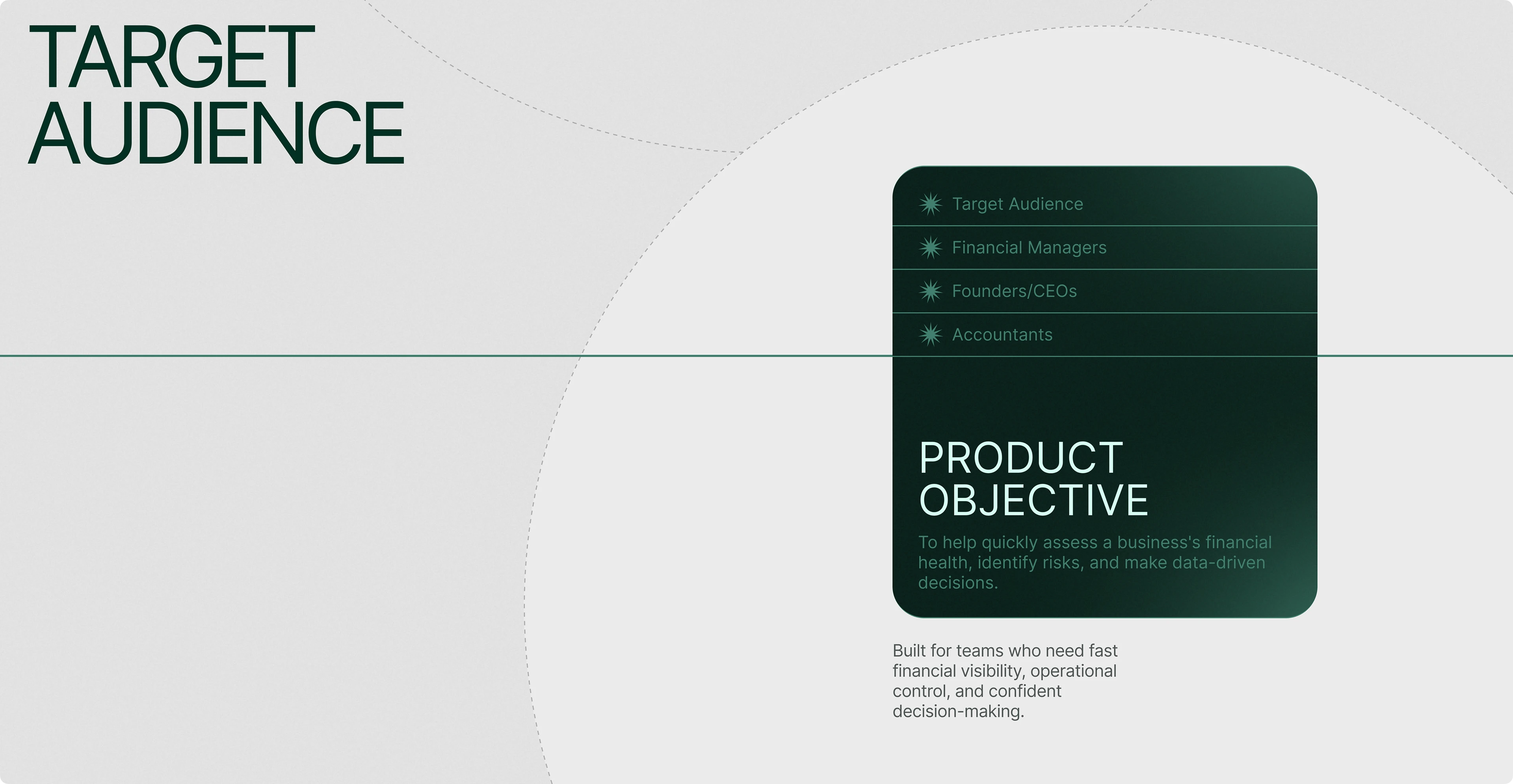 TARGET AUDIENCE

Target Audience

Financial Managers

Founders/CEOs

Accountants

PRODUCT OBJECTIVE

To help quickly assess a business's financial health, identify risks, and make data-driven decisions.

Built for teams who need fast financial visibility, operational control, and confident decision-making.